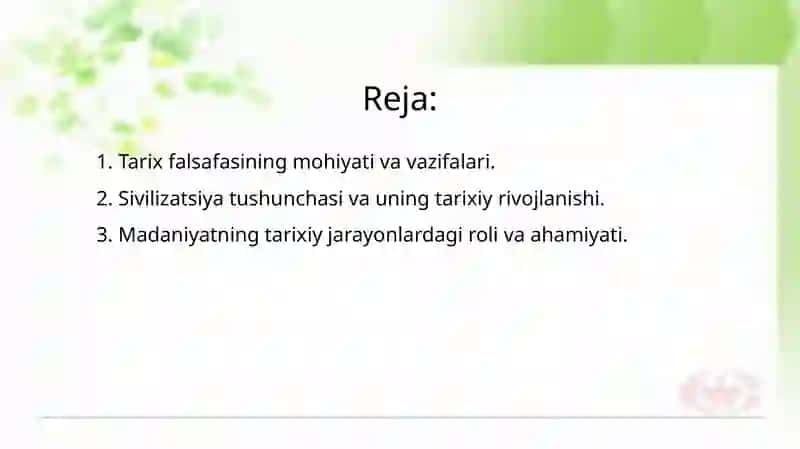 Reja:

1. Tarix falsafasining mohiyati va vazifalari.
2. Sivilizatsiya tushunchasi va uning tarixiy rivojlanishi.
3. Madaniyatning tarixiy jarayonlardagi roli va ahamiyati.